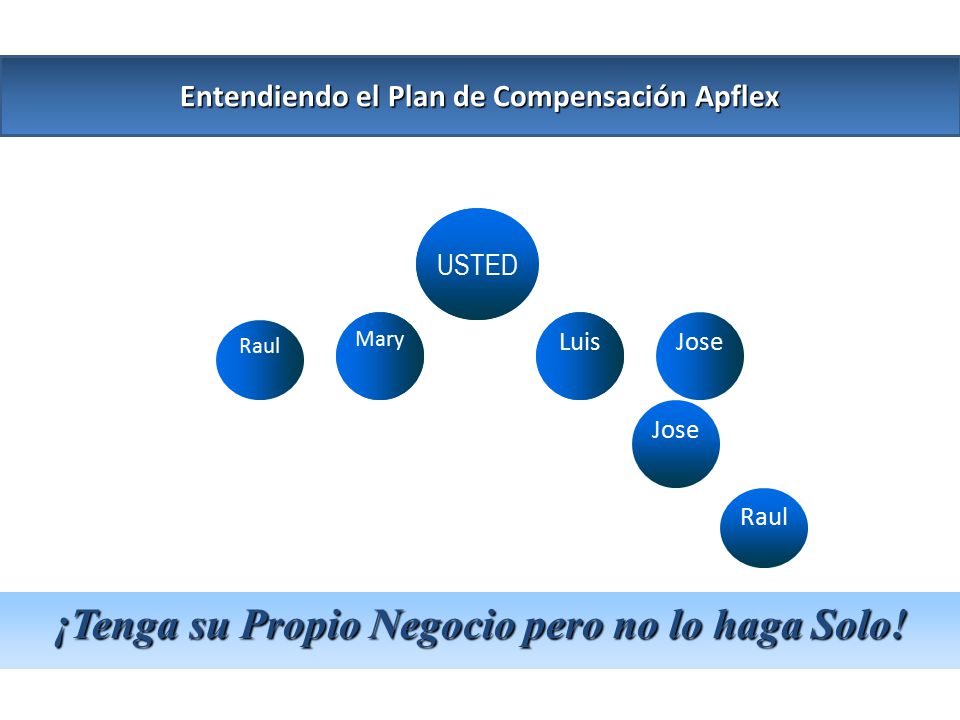 Entendiendo el Plan de Compensación Apflex

USTED

Raul

Mary

Luis

Jose

Jose

Raul

¡Tenga su Propio Negocio pero no lo haga Solo!